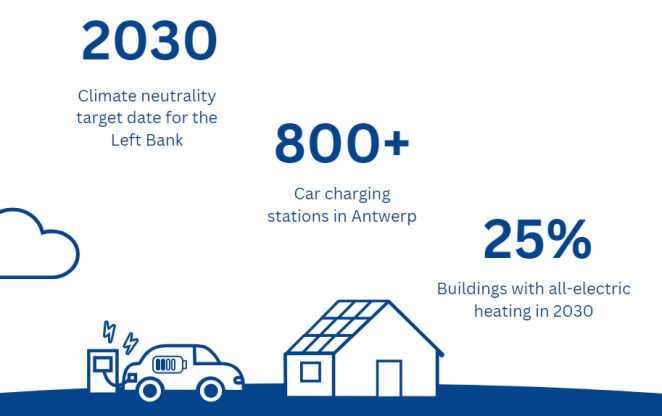 2030

Climate neutrality target date for the Left Bank

800+

Car charging stations in Antwerp

25%

Buildings with all-electric heating in 2030